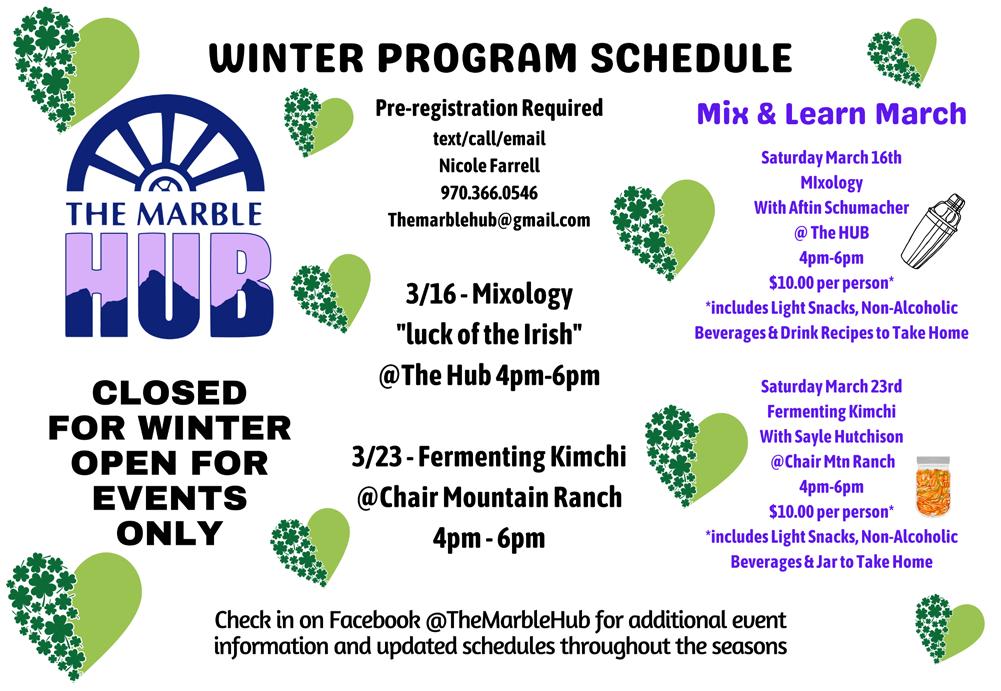 WINTER PROGRAM SCHEDULE

THE MARBLE HUB

CLOSED FOR WINTER OPEN FOR EVENTS ONLY

Pre-registration Required
text/call/email
Nicole Farrell
970.366.0546
Themarblehub@gmail.com

3/16 - Mixology
"luck of the Irish"
@The Hub 4pm-6pm

3/23 - Fermenting Kimchi
@Chair Mountain Ranch
4pm - 6pm

Mix & Learn March

Saturday March 16th
MIxology
With Aftin Schumacher
@ The HUB
4pm-6pm
$10.00 per person*
*includes Light Snacks, Non-Alcoholic Beverages & Drink Recipes to Take Home

Saturday March 23rd
Fermenting Kimchi
With Sayle Hutchison
@Chair Mtn Ranch
4pm-6pm
$10.00 per person*
*includes Light Snacks, Non-Alcoholic Beverages & Jar to Take Home

Check in on Facebook @TheMarbleHub for additional event information and updated schedules throughout the seasons